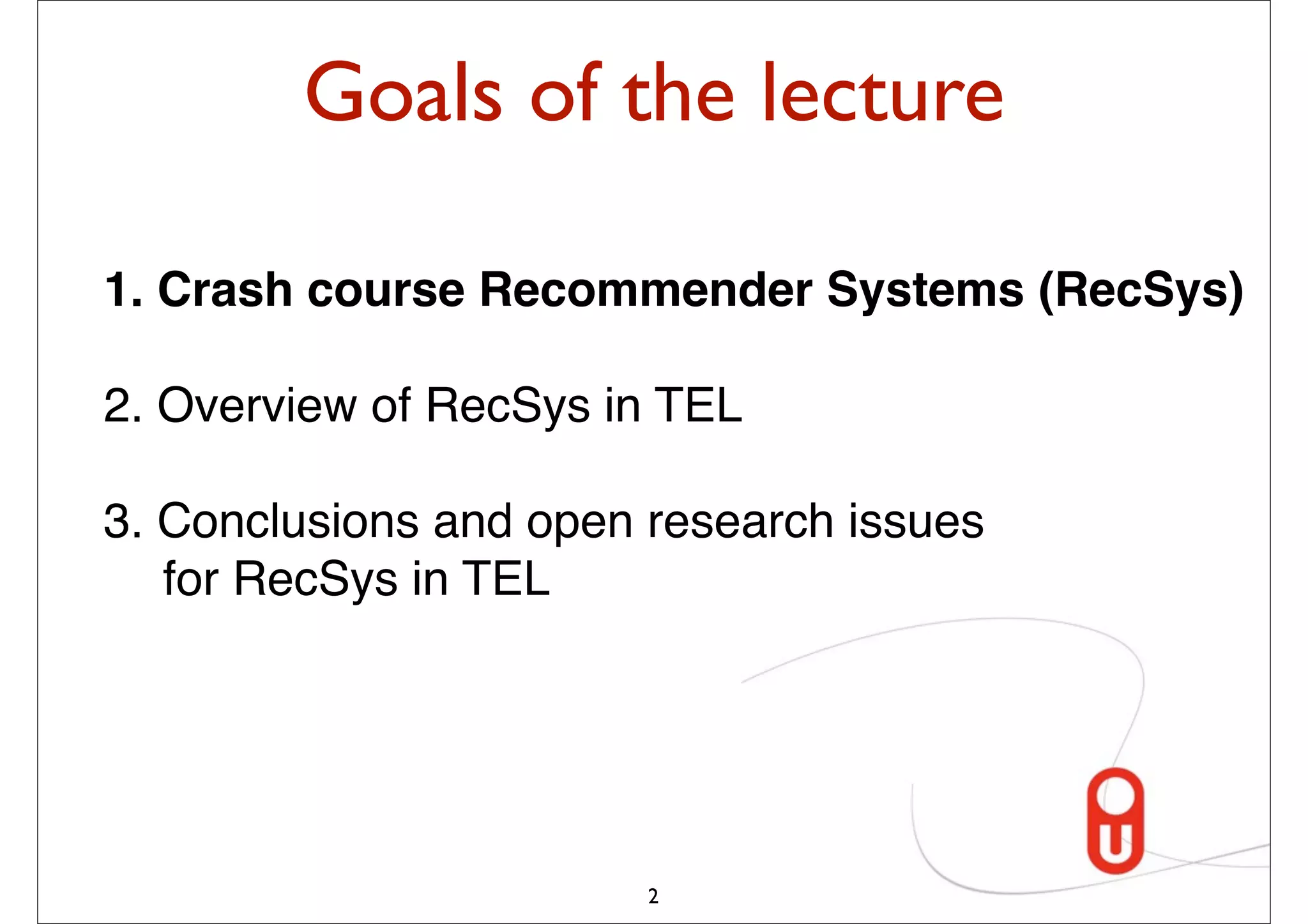 Goals of the lecture

1. Crash course Recommender Systems (RecSys)

2. Overview of RecSys in TEL

3. Conclusions and open research issues for RecSys in TEL

2